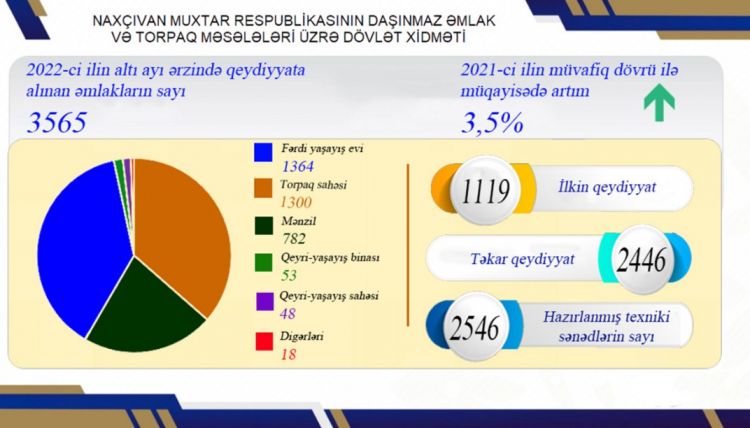 NAXÇIVAN MUXTAR RESPUBLİKASININ DAŞINMAZ ƏMLAK VƏ TORPAQ MƏSƏLƏLƏRİ ÜZRƏ DÖVLƏT XİDMƏTİ

2022-ci ilin altı ayı ərzində qeydiyyata alınan əmlakların sayı

3565

2021-ci ilin müvafiq dövrü ilə müqayisədə artım

3,5%

Fərdi yaşayış evi
1364

Torpaq sahəsi
1300

Mənzil
782

Qeyri-yaşayış binası
53

Qeyri-yaşayış sahəsi
48

Digərləri
18

1119 İlkin qeydiyyat

Təkar qeydiyyat 2446

2546 Hazırlanmış texniki sənədlərin sayı